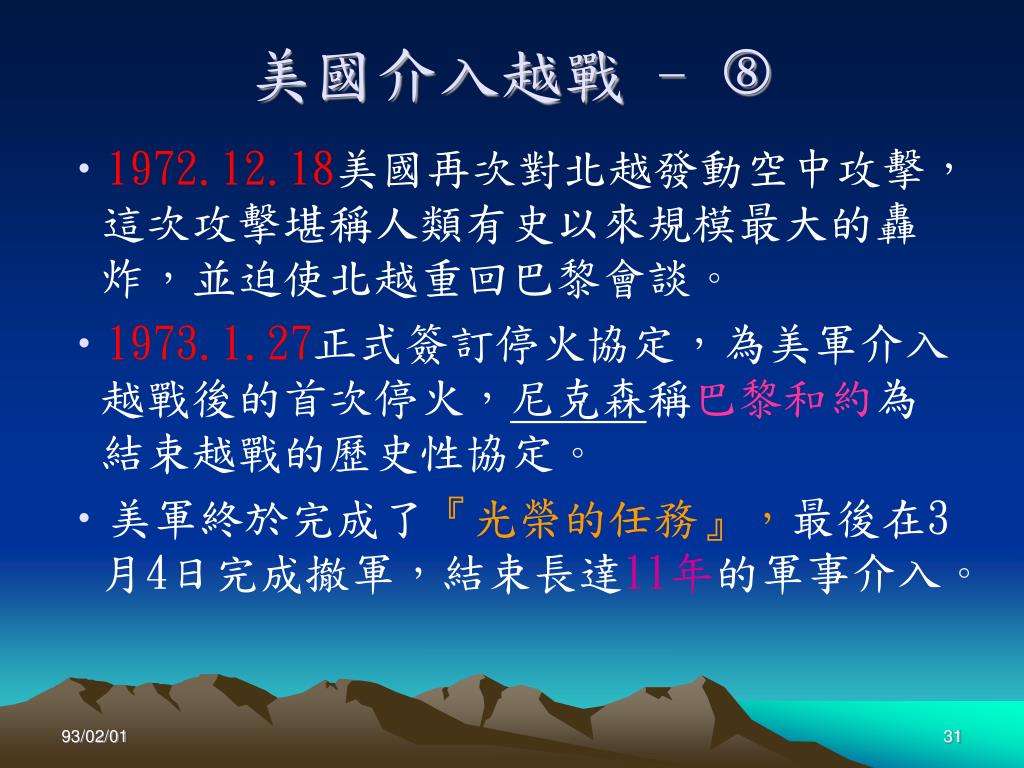 美國介入越戰 - ⑧

• 1972.12.18美國再次對北越發動空中攻擊，這次攻擊堪稱人類有史以來規模最大的轟炸，並迫使北越重回巴黎會談。

• 1973.1.27正式簽訂停火協定，為美軍介入越戰後的首次停火，尼克森稱巴黎和約為結束越戰的歷史性協定。

• 美軍終於完成了『光榮的任務』，最後在3月4日完成撤軍，結束長達11年的軍事介入。

93/02/01

31